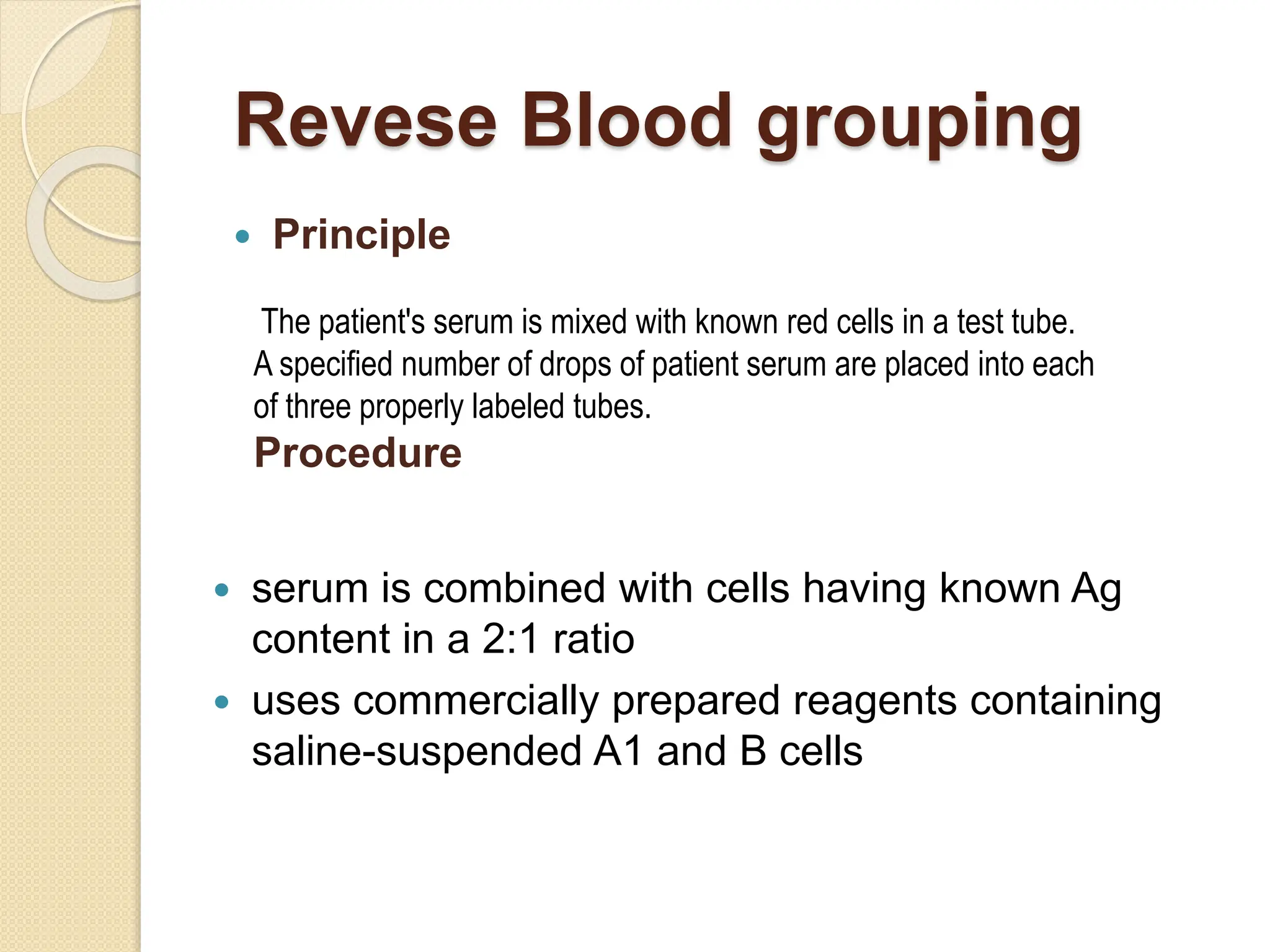 Revese Blood grouping

• Principle

The patient's serum is mixed with known red cells in a test tube. A specified number of drops of patient serum are placed into each of three properly labeled tubes.

Procedure

• serum is combined with cells having known Ag content in a 2:1 ratio
• uses commercially prepared reagents containing saline-suspended A1 and B cells